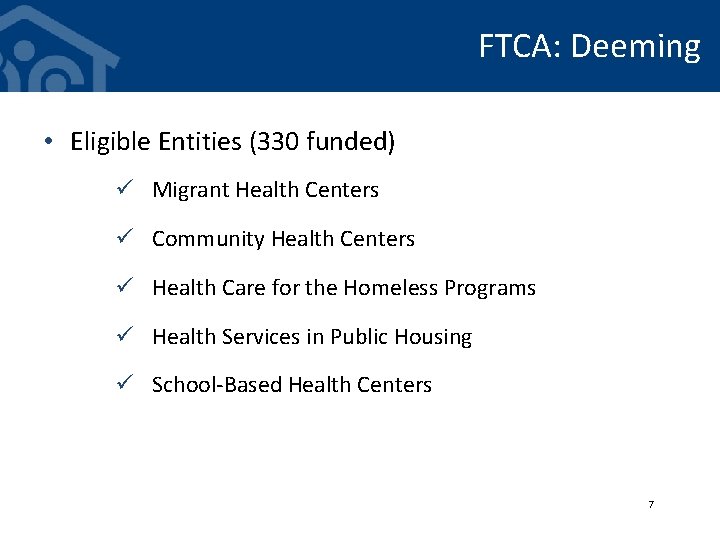 FTCA: Deeming

• Eligible Entities (330 funded)

✓ Migrant Health Centers

✓ Community Health Centers

✓ Health Care for the Homeless Programs

✓ Health Services in Public Housing

✓ School-Based Health Centers

7